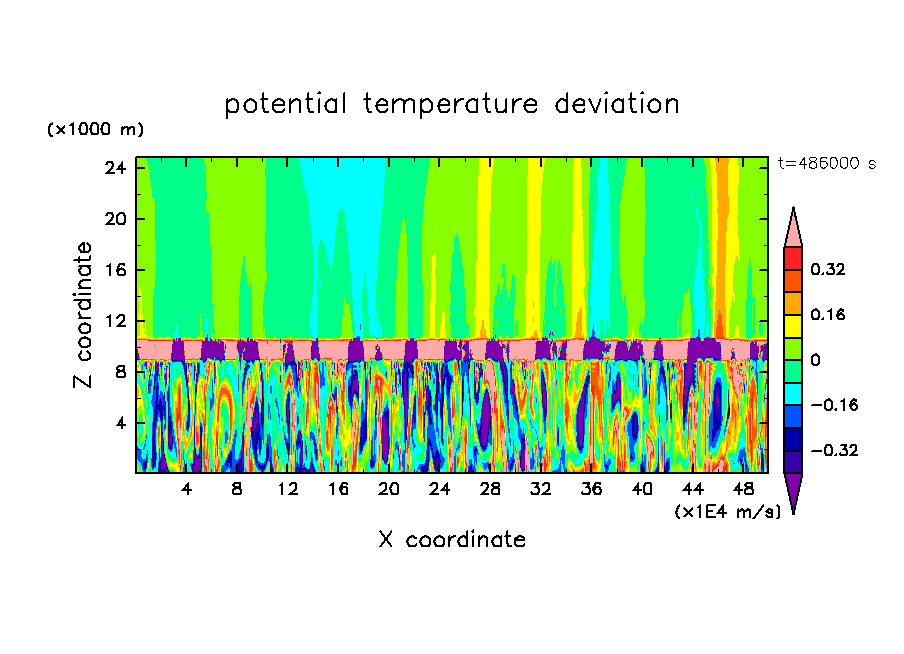 potential temperature deviation

(×1000 m)

t=486000 s

24
20
16
12
8
4

Z coordinate

4 8 12 16 20 24 28 32 36 40 44 48

(×1E4 m/s)

X coordinate

0.32
0.16
0
−0.16
−0.32